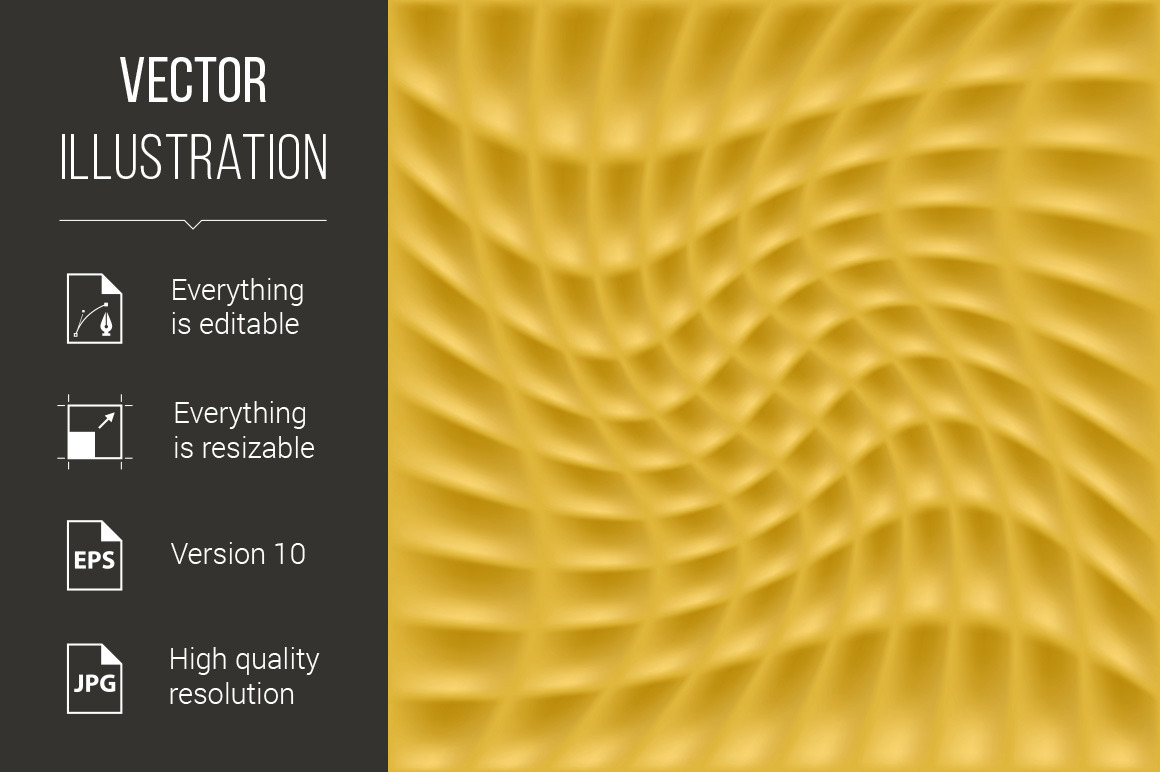 VECTOR
ILLUSTRATION

Everything is editable

Everything is resizable

EPS

Version 10

JPG

High quality resolution